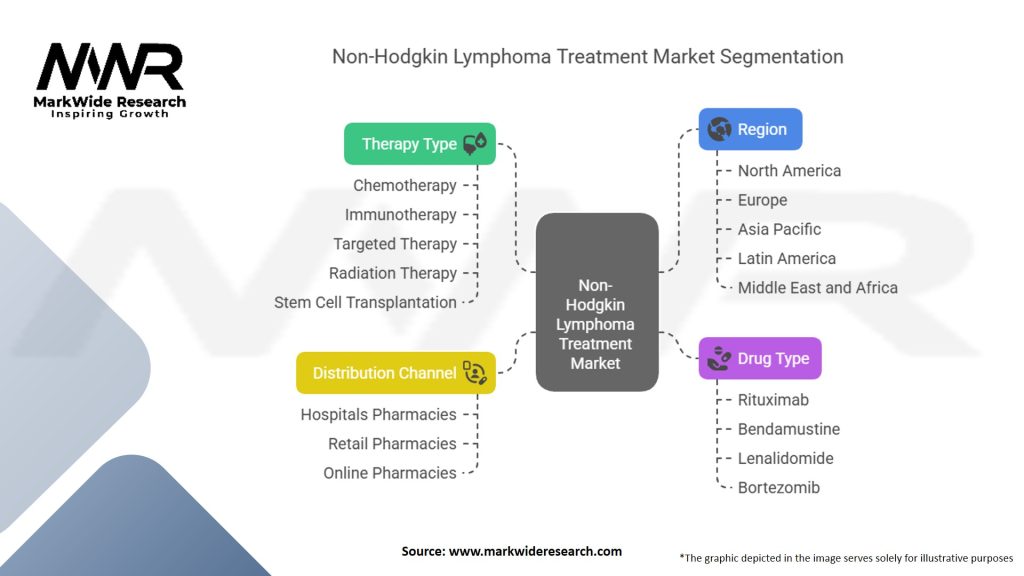 MWR
MarkWide Research
Inspiring Growth

Non-Hodgkin Lymphoma Treatment Market Segmentation

Therapy Type
Chemotherapy
Immunotherapy
Targeted Therapy
Radiation Therapy
Stem Cell Transplantation

Distribution Channel
Hospitals Pharmacies
Retail Pharmacies
Online Pharmacies

Non-Hodgkin Lymphoma Treatment Market

Region
North America
Europe
Asia Pacific
Latin America
Middle East and Africa

Drug Type
Rituximab
Bendamustine
Lenalidomide
Bortezomib

Source: www.markwideresearch.com

*The graphic depicted in the image serves solely for illustrative purposes